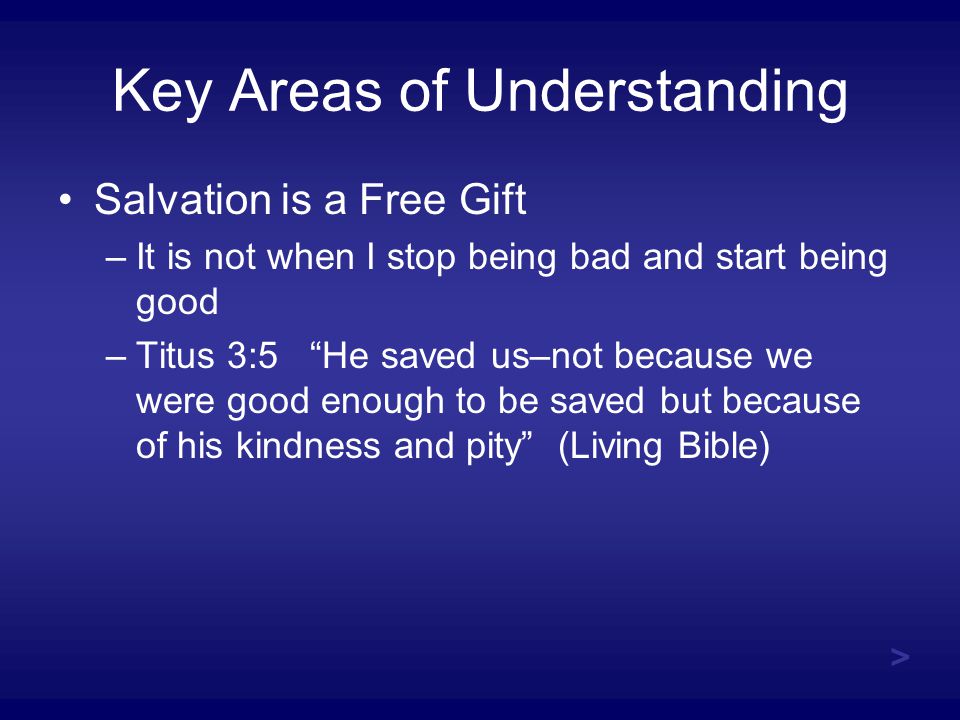 Key Areas of Understanding

• Salvation is a Free Gift
– It is not when I stop being bad and start being good
– Titus 3:5 “He saved us–not because we were good enough to be saved but because of his kindness and pity” (Living Bible)

>